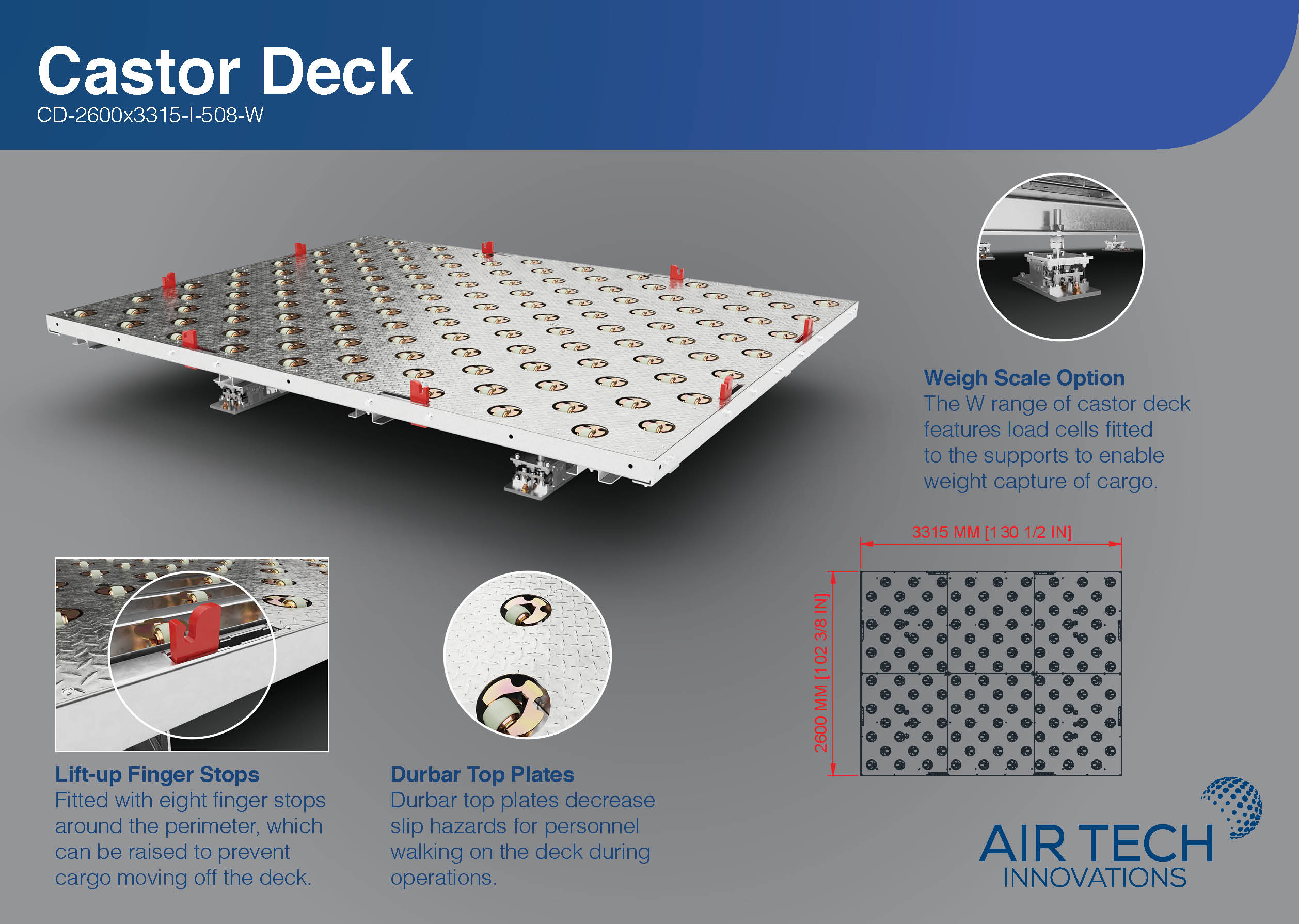 Castor Deck
CD-2600x3315-I-508-W

Weigh Scale Option
The W range of castor deck features load cells fitted to the supports to enable weight capture of cargo.

3315 MM [130 1/2 IN]

2600 MM [102 3/8 IN]

Lift-up Finger Stops
Fitted with eight finger stops around the perimeter, which can be raised to prevent cargo moving off the deck.

Durbar Top Plates
Durbar top plates decrease slip hazards for personnel walking on the deck during operations.

AIR TECH
INNOVATIONS